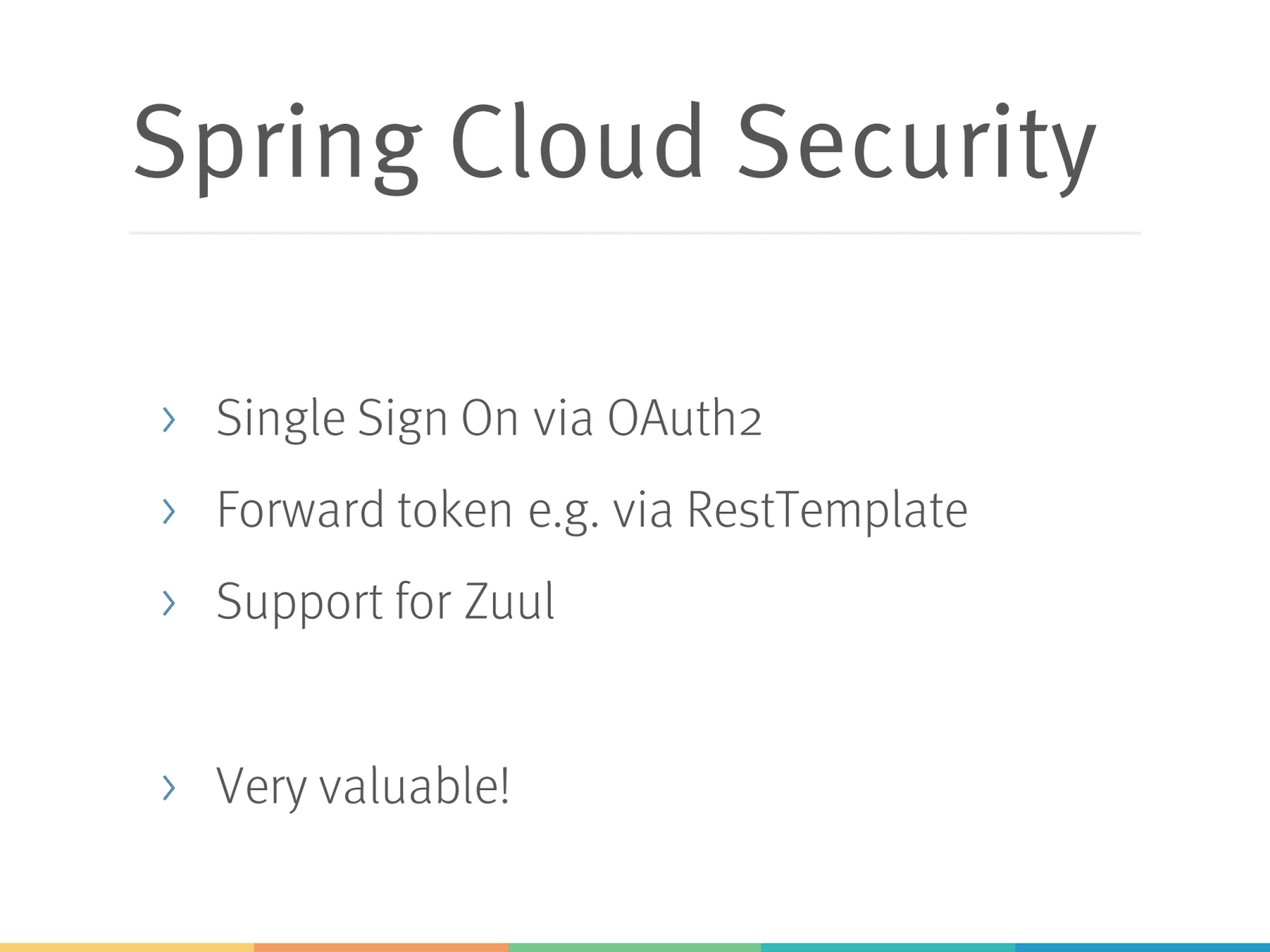 Spring Cloud Security

› Single Sign On via OAuth2
› Forward token e.g. via RestTemplate
› Support for Zuul

› Very valuable!